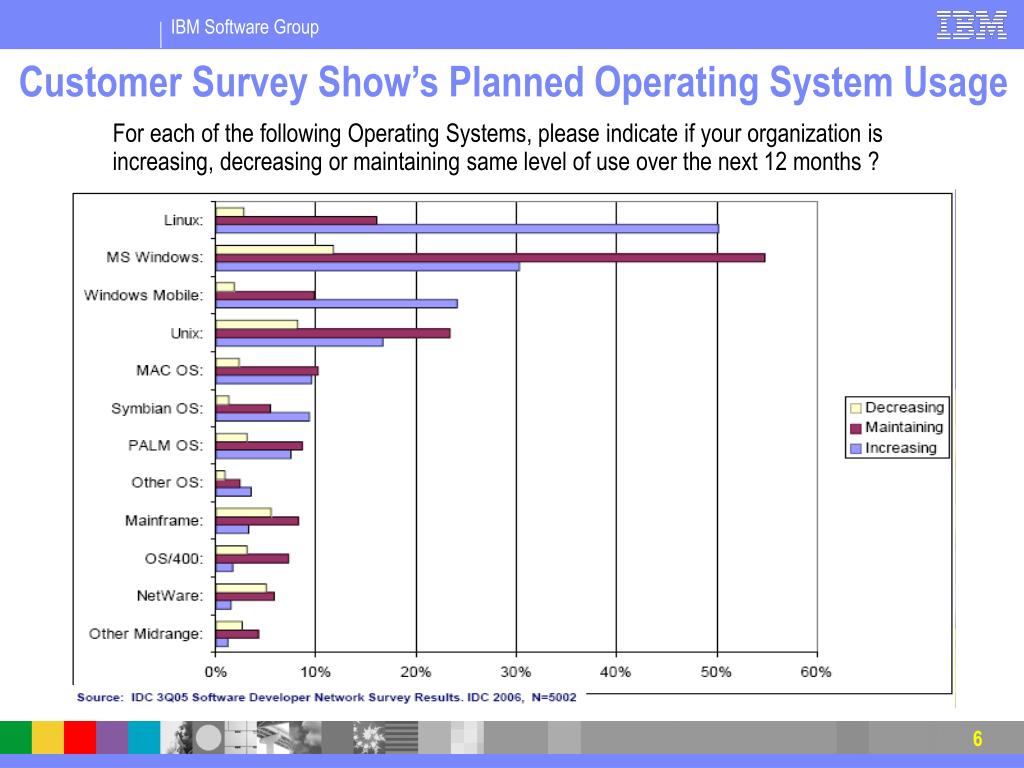 IBM Software Group

IBM

Customer Survey Show's Planned Operating System Usage

For each of the following Operating Systems, please indicate if your organization is increasing, decreasing or maintaining same level of use over the next 12 months ?

Linux:
MS Windows:
Windows Mobile:
Unix:
MAC OS:
Symbian OS:
PALM OS:
Other OS:
Mainframe:
OS/400:
NetWare:
Other Midrange:

0% 10% 20% 30% 40% 50% 60%

Decreasing
Maintaining
Increasing

Source: IDC 3Q05 Software Developer Network Survey Results. IDC 2006, N=5002

6